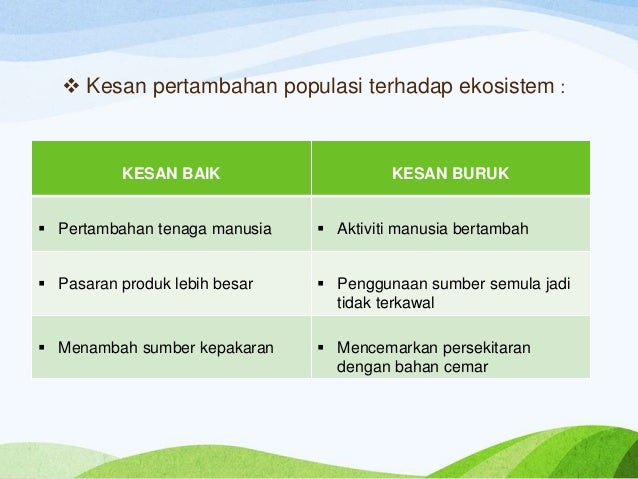 ❖ Kesan pertambahan populasi terhadap ekosistem :

| KESAN BAIK | KESAN BURUK |
|---|---|
| ▪ Pertambahan tenaga manusia | ▪ Aktiviti manusia bertambah |
| ▪ Pasaran produk lebih besar | ▪ Penggunaan sumber semula jadi tidak terkawal |
| ▪ Menambah sumber kepakaran | ▪ Mencemarkan persekitaran dengan bahan cemar |